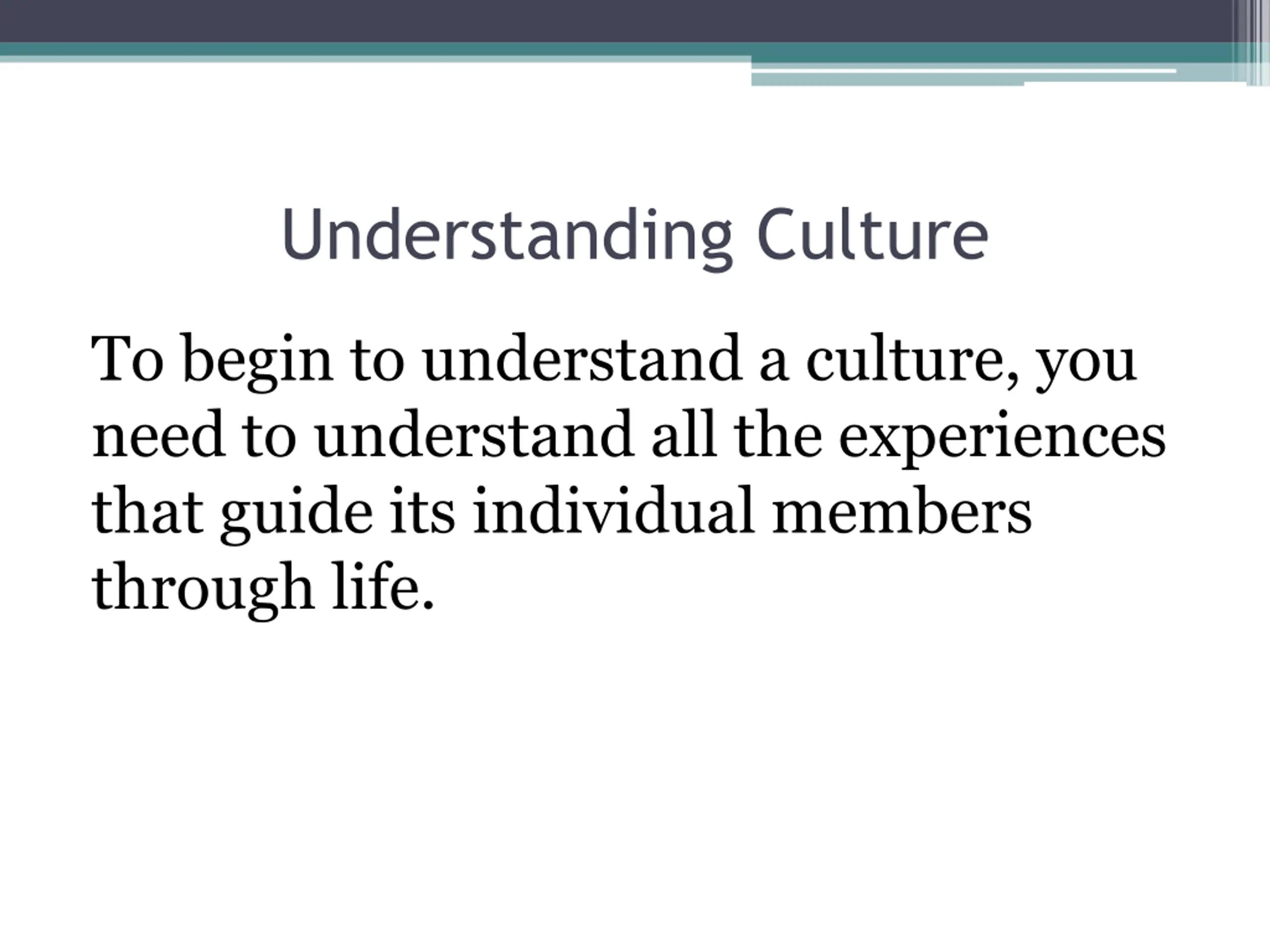 Understanding Culture

To begin to understand a culture, you need to understand all the experiences that guide its individual members through life.